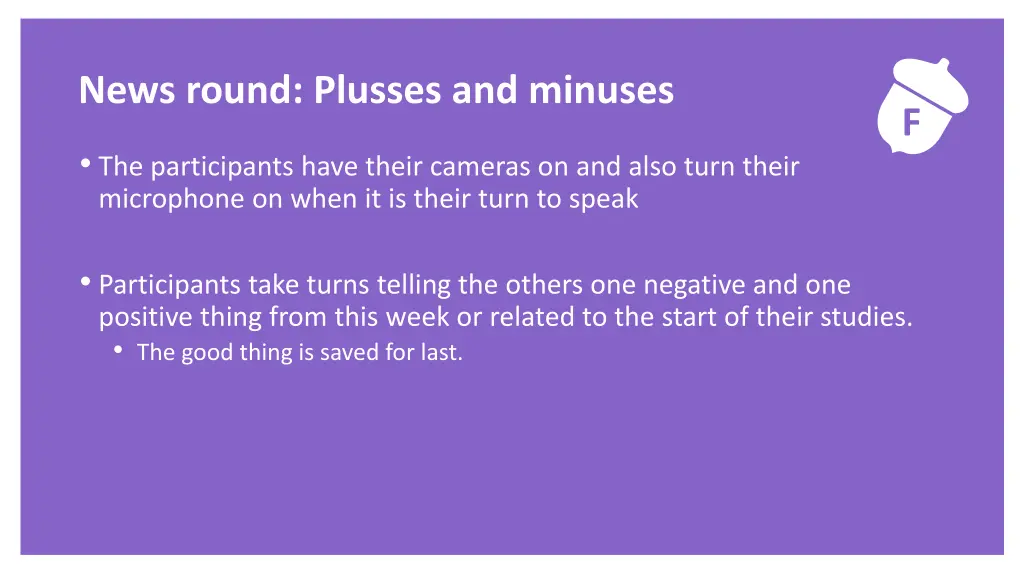 News round: Plusses and minuses

F

• The participants have their cameras on and also turn their microphone on when it is their turn to speak

• Participants take turns telling the others one negative and one positive thing from this week or related to the start of their studies.
  • The good thing is saved for last.